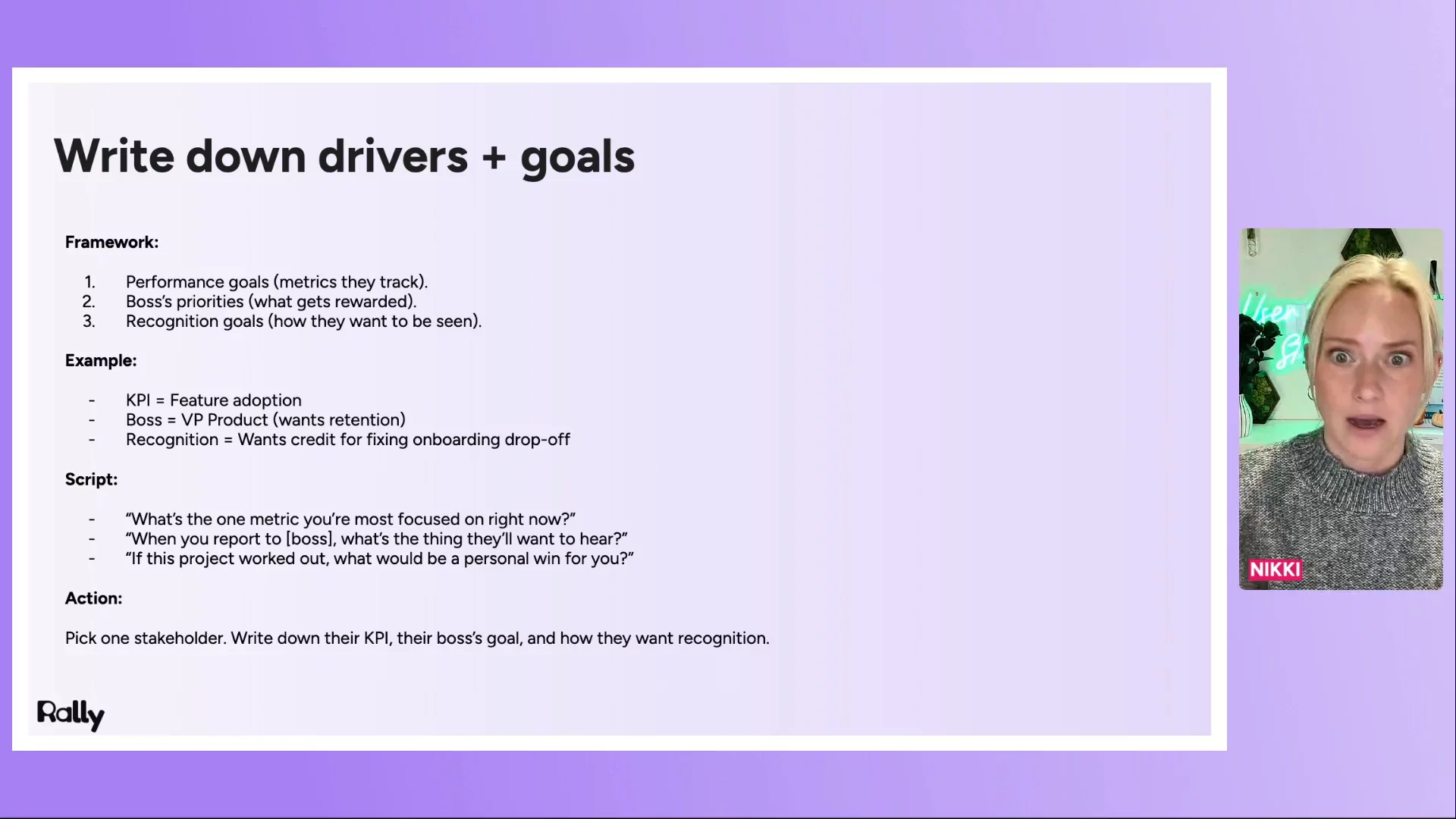 Write down drivers + goals

Framework:

1. Performance goals (metrics they track).
2. Boss's priorities (what gets rewarded).
3. Recognition goals (how they want to be seen).

Example:

- KPI = Feature adoption
- Boss = VP Product (wants retention)
- Recognition = Wants credit for fixing onboarding drop-off

Script:

- "What's the one metric you're most focused on right now?"
- "When you report to [boss], what's the thing they'll want to hear?"
- "If this project worked out, what would be a personal win for you?"

Action:

Pick one stakeholder. Write down their KPI, their boss's goal, and how they want recognition.

Rally

NIKKI